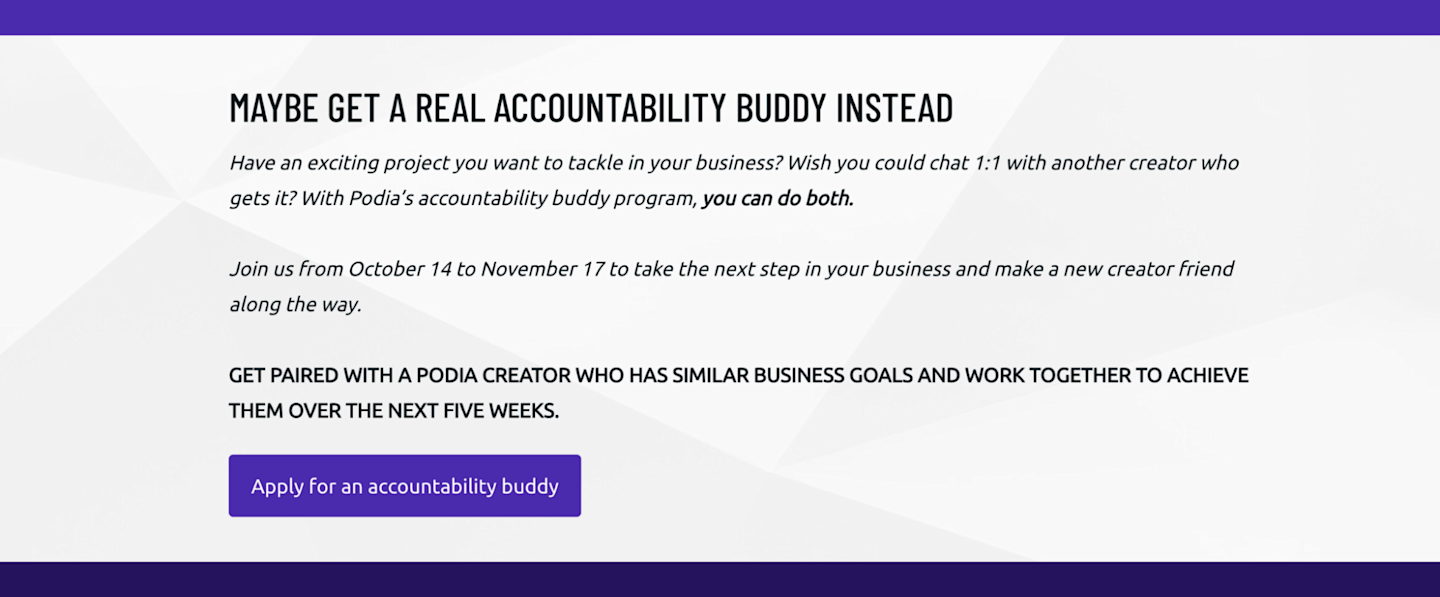 MAYBE GET A REAL ACCOUNTABILITY BUDDY INSTEAD

Have an exciting project you want to tackle in your business? Wish you could chat 1:1 with another creator who gets it? With Podia's accountability buddy program, you can do both.

Join us from October 14 to November 17 to take the next step in your business and make a new creator friend along the way.

GET PAIRED WITH A PODIA CREATOR WHO HAS SIMILAR BUSINESS GOALS AND WORK TOGETHER TO ACHIEVE THEM OVER THE NEXT FIVE WEEKS.

Apply for an accountability buddy